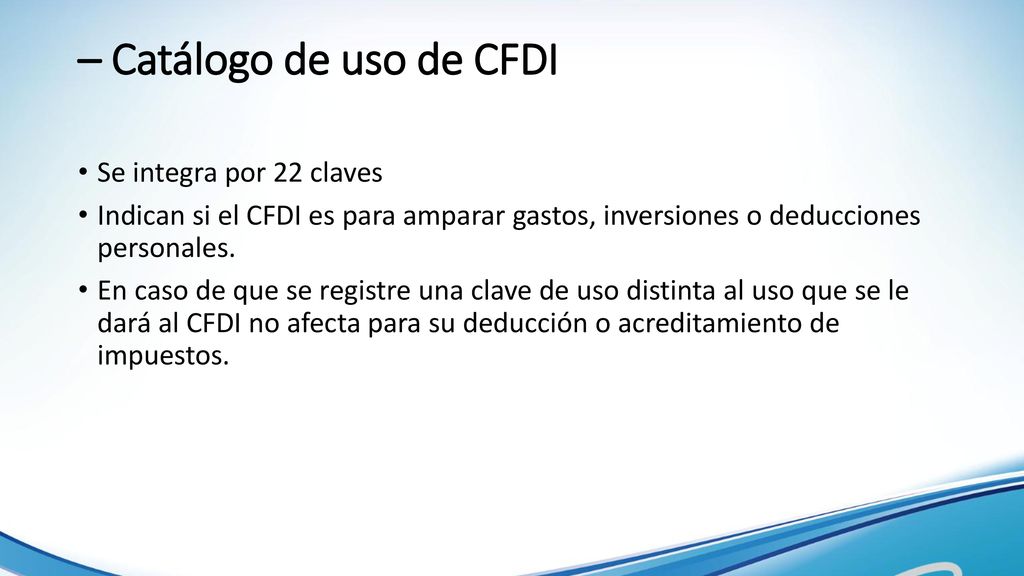 – Catálogo de uso de CFDI

• Se integra por 22 claves

• Indican si el CFDI es para amparar gastos, inversiones o deducciones personales.

• En caso de que se registre una clave de uso distinta al uso que se le dará al CFDI no afecta para su deducción o acreditamiento de impuestos.